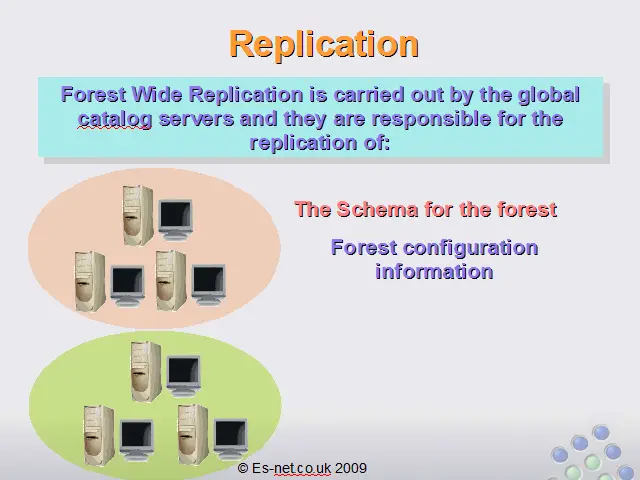 Replication

Forest Wide Replication is carried out by the global catalog servers and they are responsible for the replication of:

The Schema for the forest

Forest configuration information

© Es-net.co.uk 2009